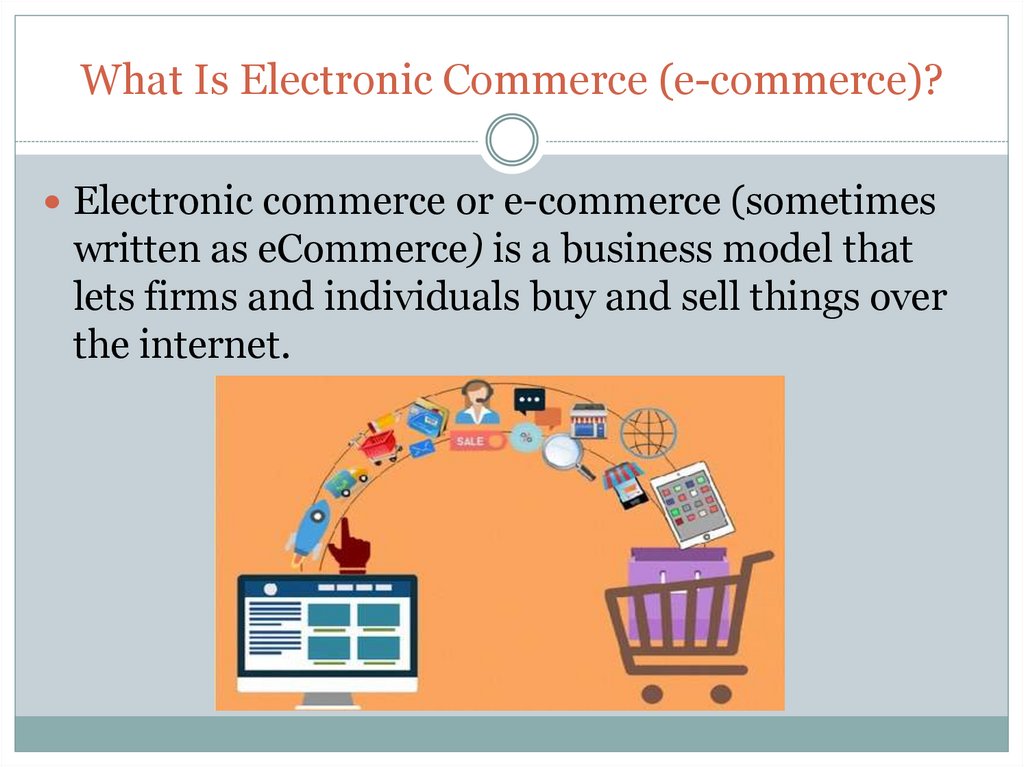 What Is Electronic Commerce (e-commerce)?

Electronic commerce or e-commerce (sometimes written as eCommerce) is a business model that lets firms and individuals buy and sell things over the internet.

SALE

%